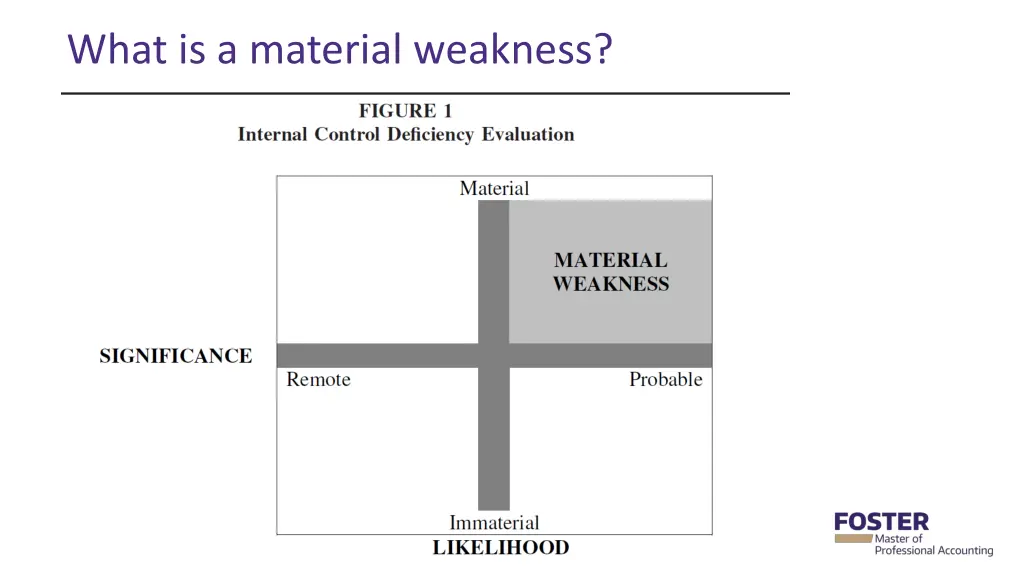 What is a material weakness?

FIGURE 1
Internal Control Deficiency Evaluation

Material

MATERIAL WEAKNESS

SIGNIFICANCE

Remote

Probable

Immaterial

LIKELIHOOD

FOSTER
Master of
Professional Accounting